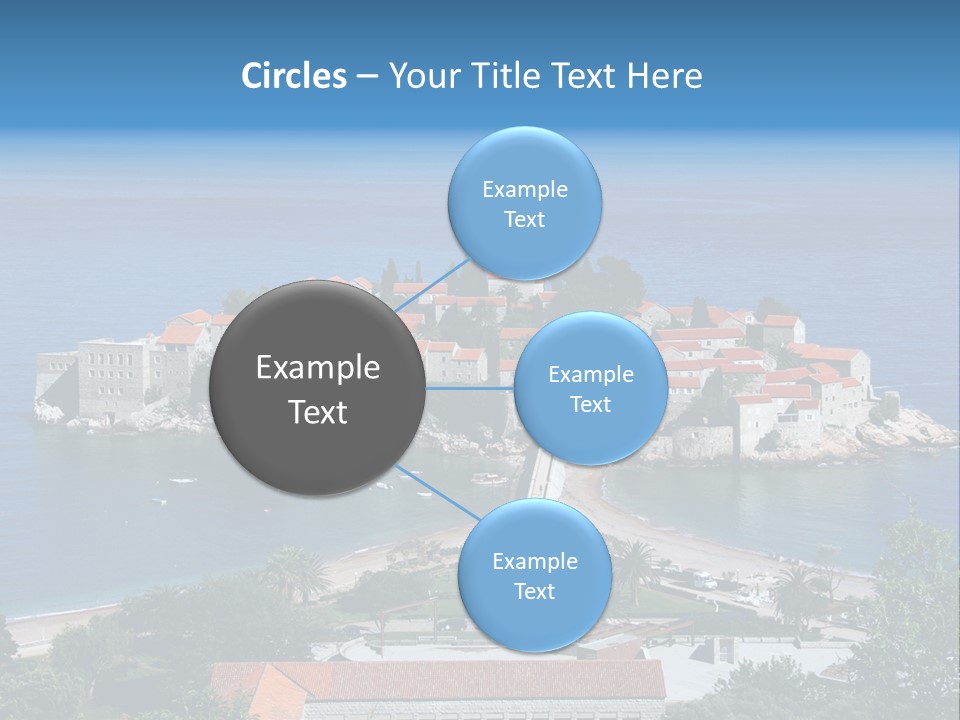 Circles – Your Title Text Here

Example Text

Example Text

Example Text

Example Text